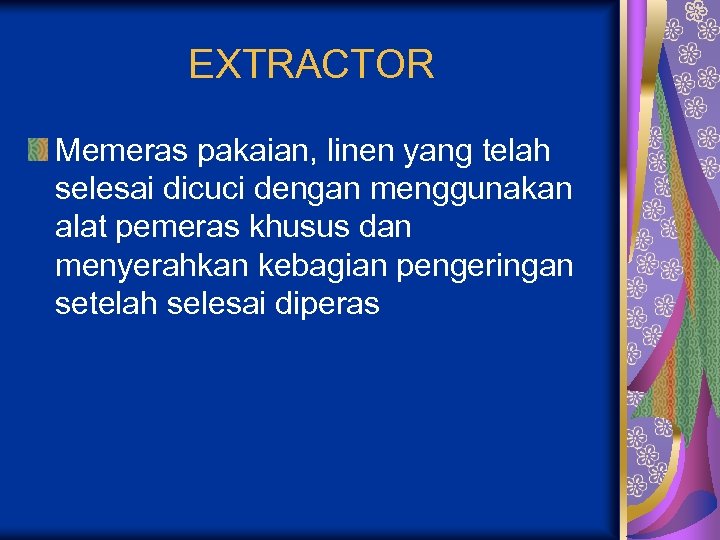 EXTRACTOR

Memeras pakaian, linen yang telah selesai dicuci dengan menggunakan alat pemeras khusus dan menyerahkan kebagian pengeringan setelah selesai diperas